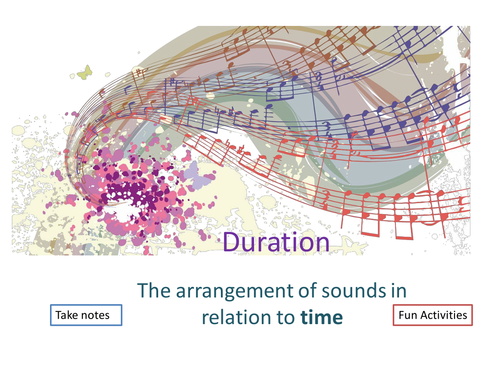 Duration

The arrangement of sounds in relation to **time**

Take notes

Fun Activities